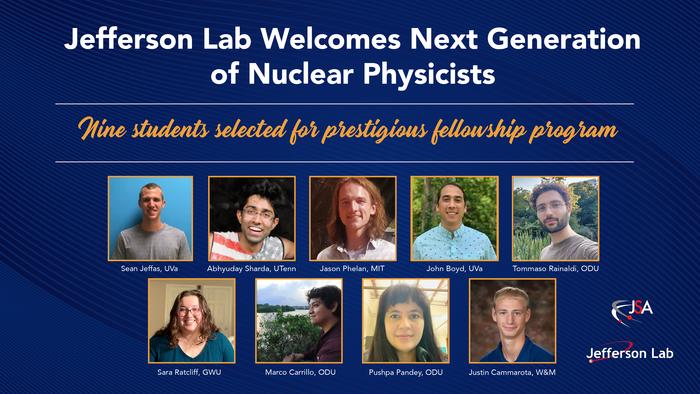 Jefferson Lab Welcomes Next Generation of Nuclear Physicists

Nine students selected for prestigious fellowship program

Sean Jeffas, UVa

Abhyuday Sharda, UTenn

Jason Phelan, MIT

John Boyd, UVa

Tommaso Rainaldi, ODU

Sara Ratcliff, GWU

Marco Carrillo, ODU

Pushpa Pandey, ODU

Justin Cammarota, W&M

JSA

Jefferson Lab